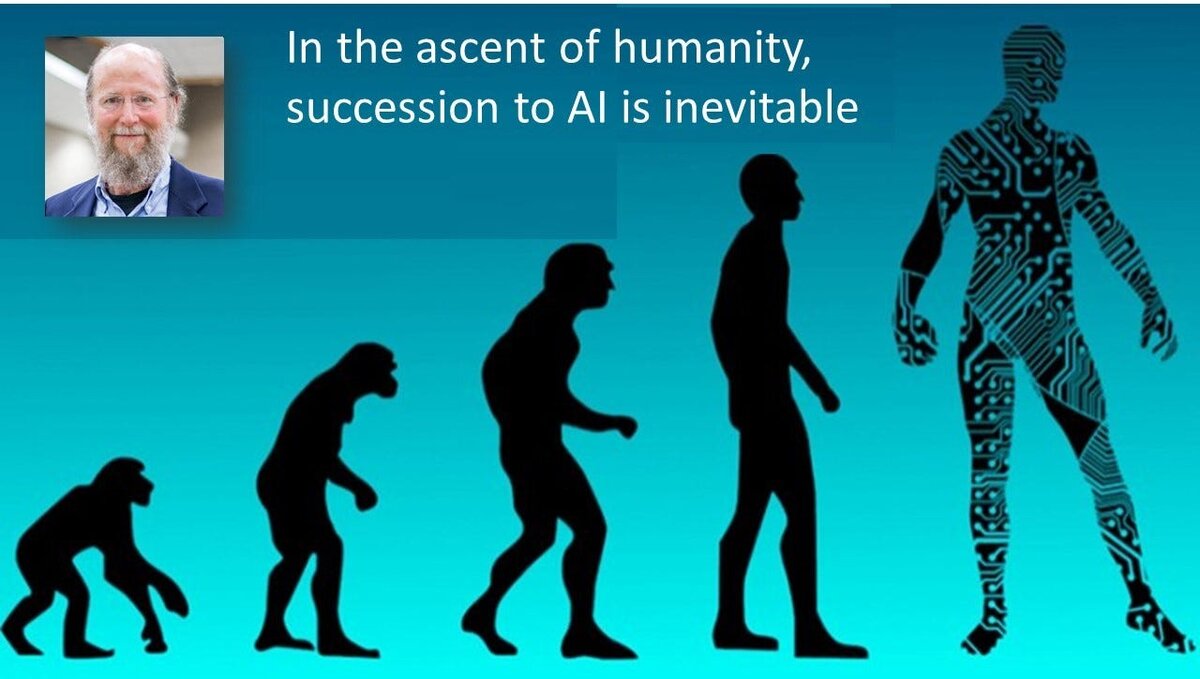 In the ascent of humanity, succession to AI is inevitable